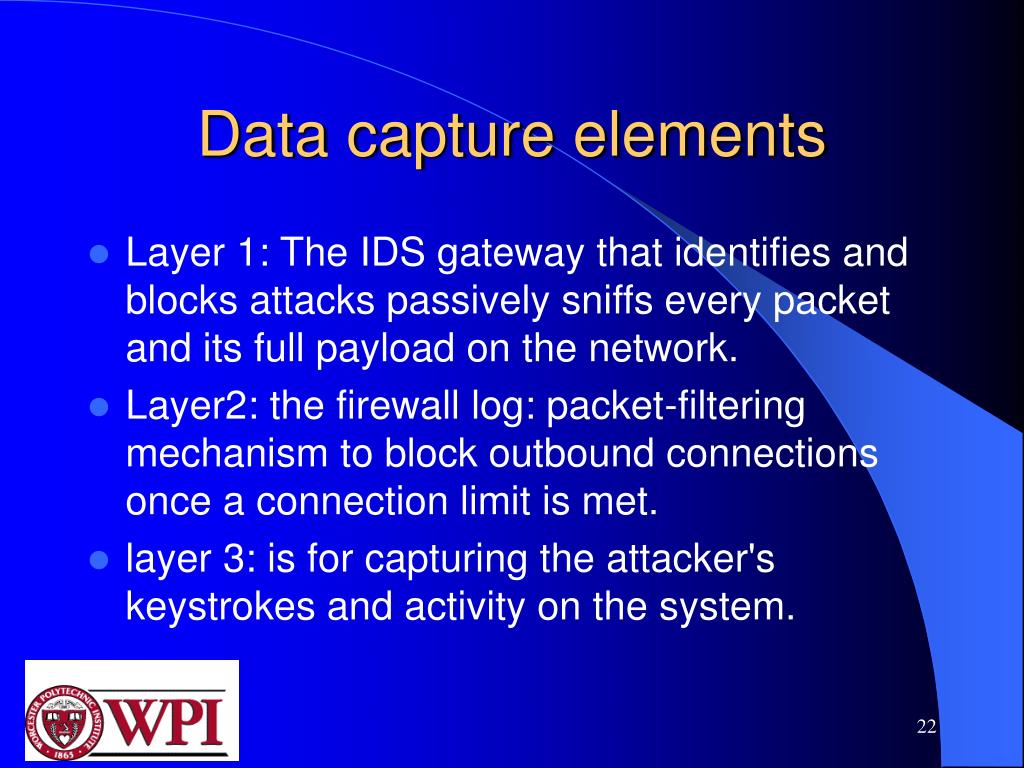 Data capture elements

- Layer 1: The IDS gateway that identifies and blocks attacks passively sniffs every packet and its full payload on the network.
- Layer2: the firewall log: packet-filtering mechanism to block outbound connections once a connection limit is met.
- layer 3: is for capturing the attacker's keystrokes and activity on the system.

WORCESTER POLYTECHNIC INSTITUTE 1865 WPI

22